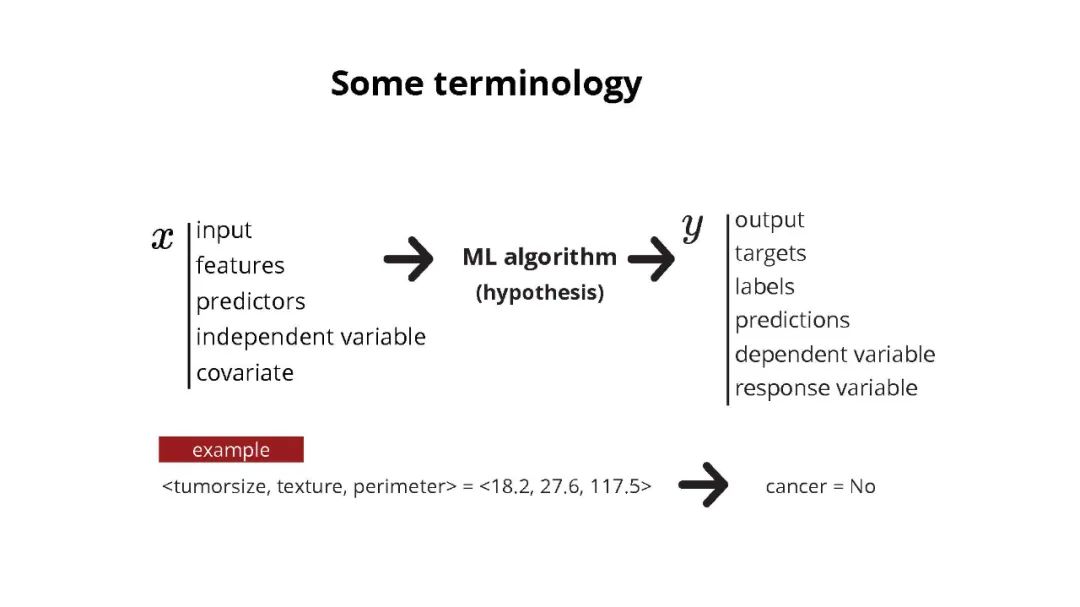 Some terminology

$x$
input
features
predictors
independent variable
covariate

ML algorithm
(hypothesis)

$y$
output
targets
labels
predictions
dependent variable
response variable

example

<tumorsize, texture, perimeter> = <18.2, 27.6, 117.5>

cancer = No